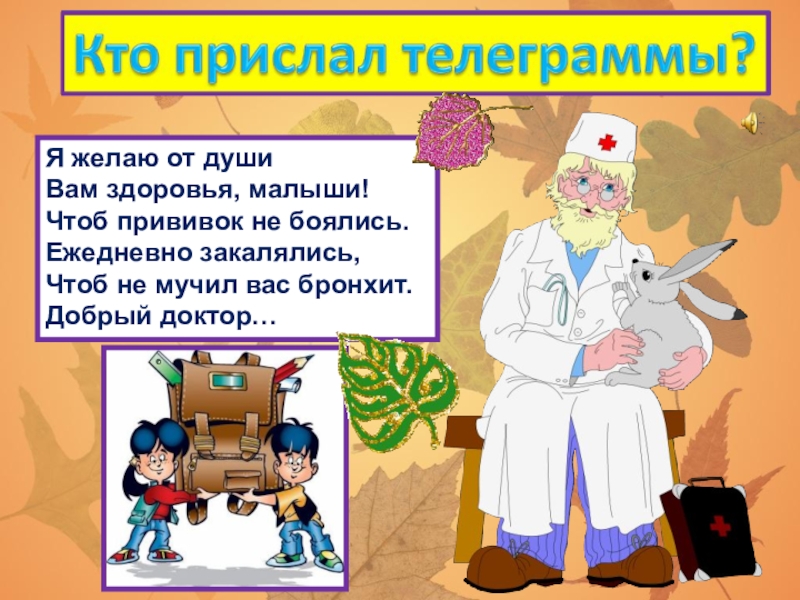 Кто прислал телеграммы?

Я желаю от души
Вам здоровья, малыши!
Чтоб прививок не боялись.
Ежедневно закалялись,
Чтоб не мучил вас бронхит.
Добрый доктор…